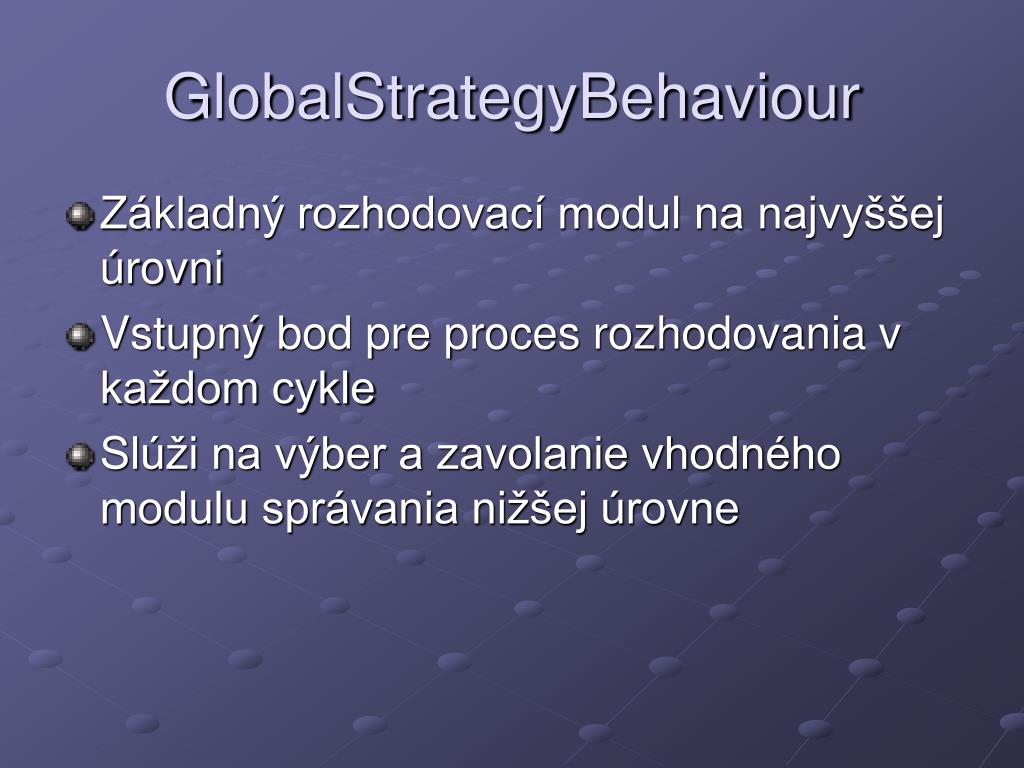 GlobalStrategyBehaviour

Základný rozhodovací modul na najvyššej úrovni

Vstupný bod pre proces rozhodovania v každom cykle

Slúži na výber a zavolanie vhodného modulu správania nižšej úrovne